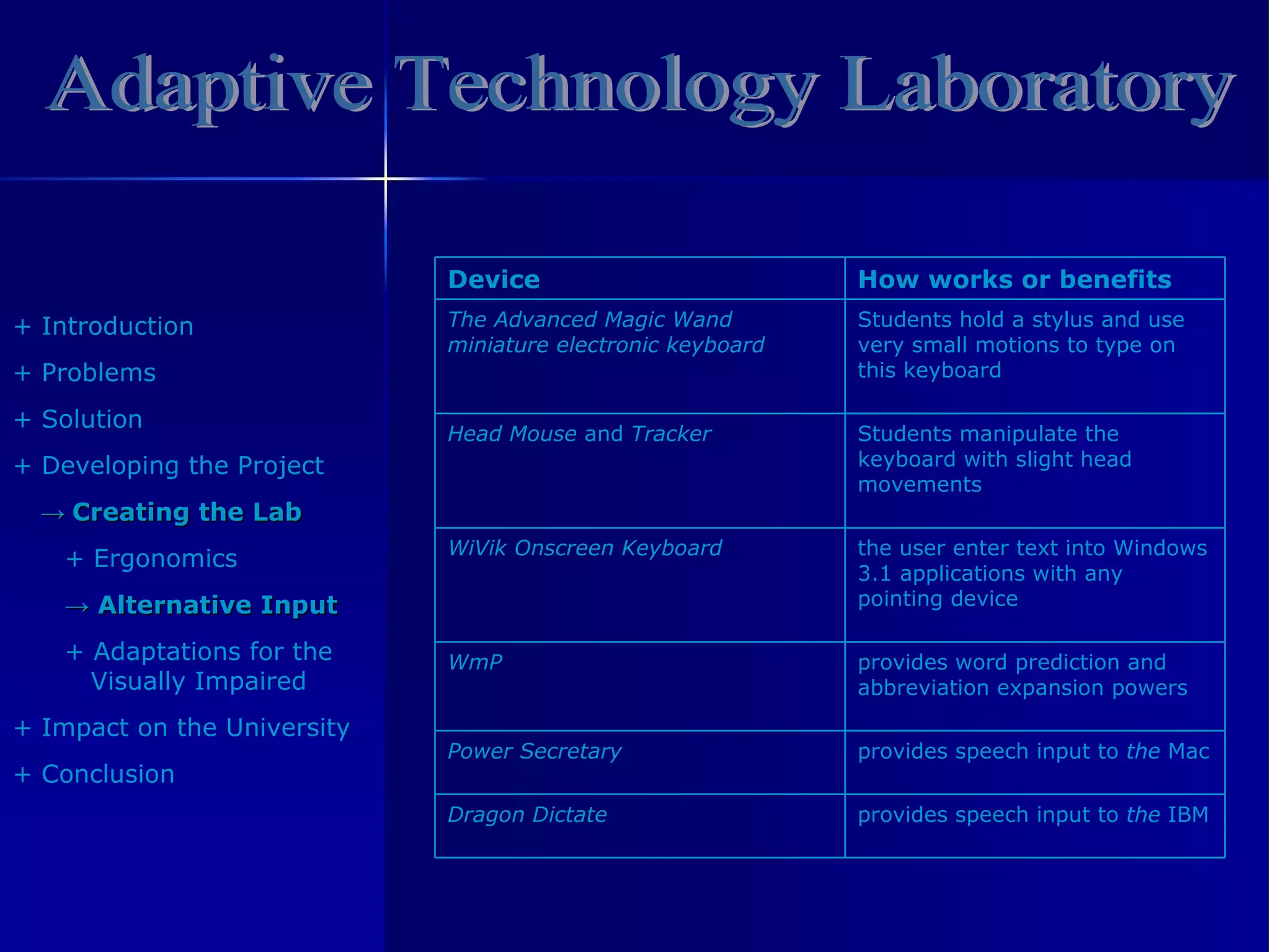 Adaptive Technology Laboratory

+ Introduction
+ Problems
+ Solution
+ Developing the Project
→ Creating the Lab
+ Ergonomics
→ Alternative Input
+ Adaptations for the Visually Impaired
+ Impact on the University
+ Conclusion

| Device | How works or benefits |
|---|---|
| The Advanced Magic Wand miniature electronic keyboard | Students hold a stylus and use very small motions to type on this keyboard |
| Head Mouse and Tracker | Students manipulate the keyboard with slight head movements |
| WiVik Onscreen Keyboard | the user enter text into Windows 3.1 applications with any pointing device |
| WmP | provides word prediction and abbreviation expansion powers |
| Power Secretary | provides speech input to the Mac |
| Dragon Dictate | provides speech input to the IBM |